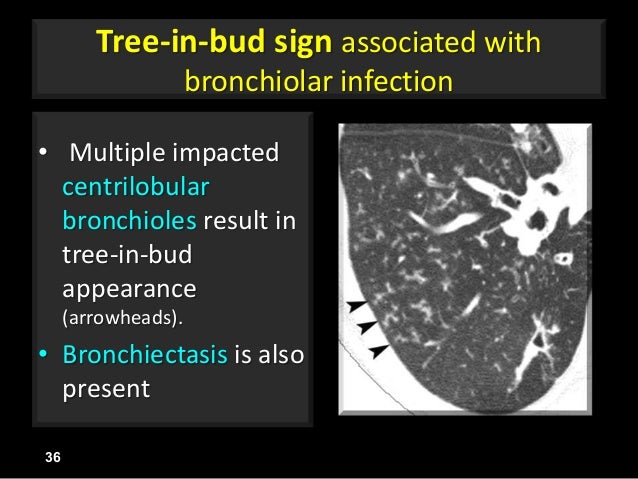 Tree-in-bud sign associated with bronchiolar infection

• Multiple impacted centrilobular bronchioles result in tree-in-bud appearance (arrowheads).
• Bronchiectasis is also present

36